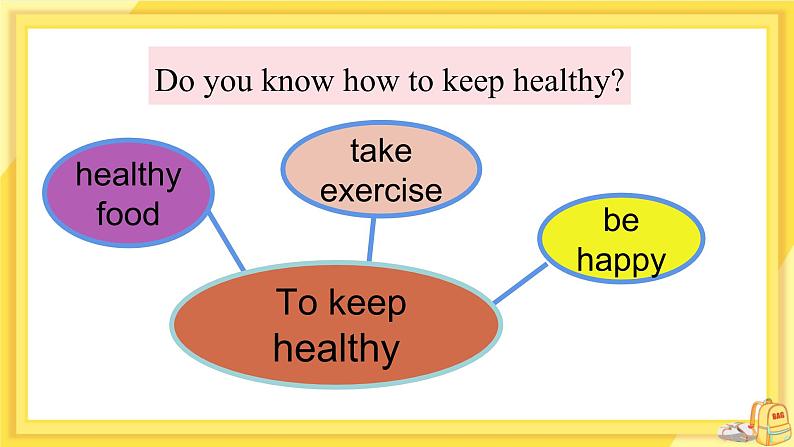 Do you know how to keep healthy?

healthy food

take exercise

be happy

To keep healthy

BAG